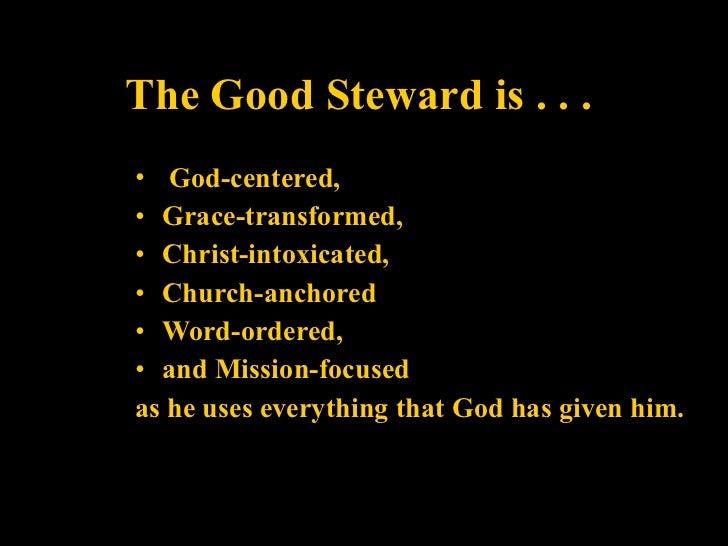 The Good Steward is . . .

• God-centered,
• Grace-transformed,
• Christ-intoxicated,
• Church-anchored
• Word-ordered,
• and Mission-focused
as he uses everything that God has given him.